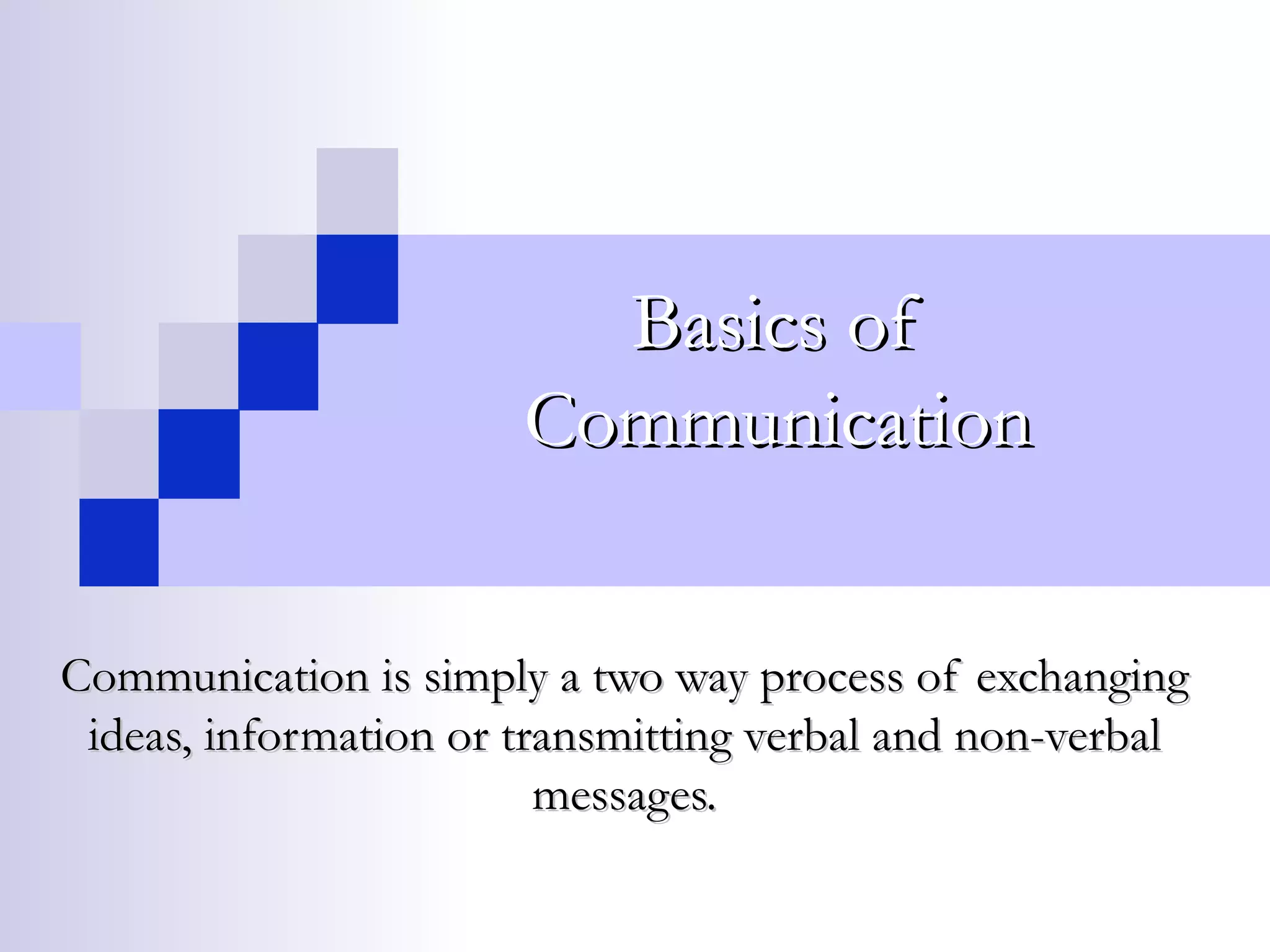 Basics of Communication

Communication is simply a two way process of exchanging ideas, information or transmitting verbal and non-verbal messages.